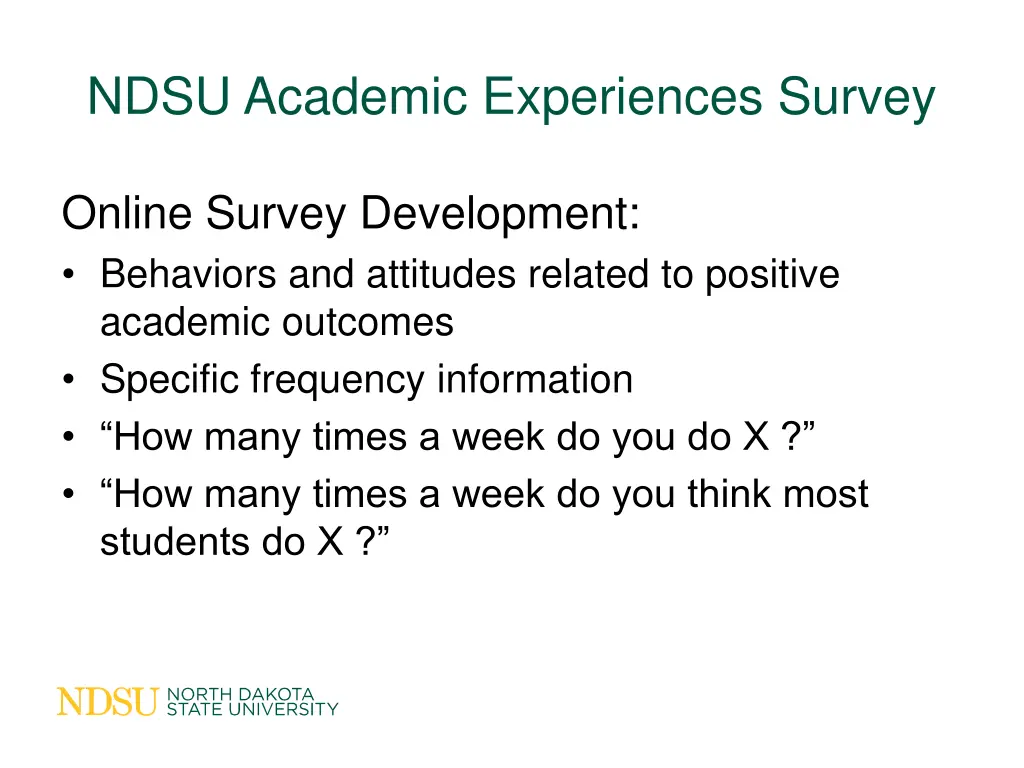 NDSU Academic Experiences Survey

Online Survey Development:

• Behaviors and attitudes related to positive academic outcomes
• Specific frequency information
• “How many times a week do you do X ?”
• “How many times a week do you think most students do X ?”

NDSU NORTH DAKOTA STATE UNIVERSITY